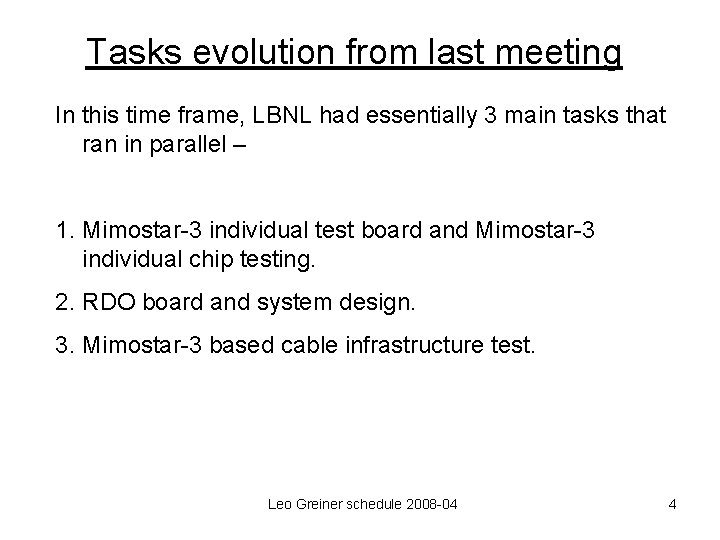 Tasks evolution from last meeting

In this time frame, LBNL had essentially 3 main tasks that ran in parallel –

1. Mimostar-3 individual test board and Mimostar-3 individual chip testing.
2. RDO board and system design.
3. Mimostar-3 based cable infrastructure test.

Leo Greiner schedule 2008-04

4